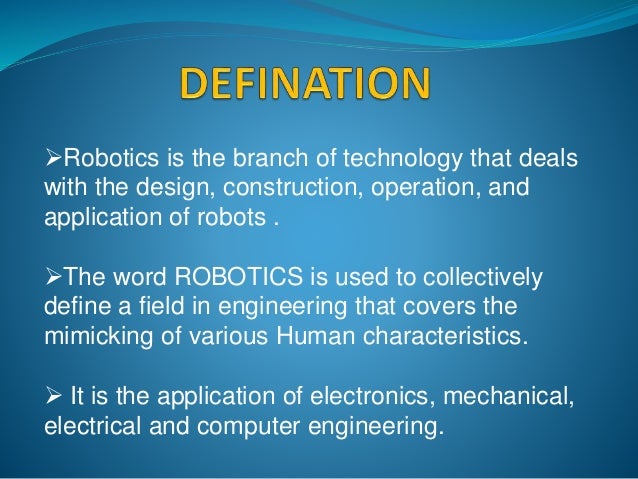 DEFINATION

➢Robotics is the branch of technology that deals with the design, construction, operation, and application of robots .

➢The word ROBOTICS is used to collectively define a field in engineering that covers the mimicking of various Human characteristics.

➢ It is the application of electronics, mechanical, electrical and computer engineering.